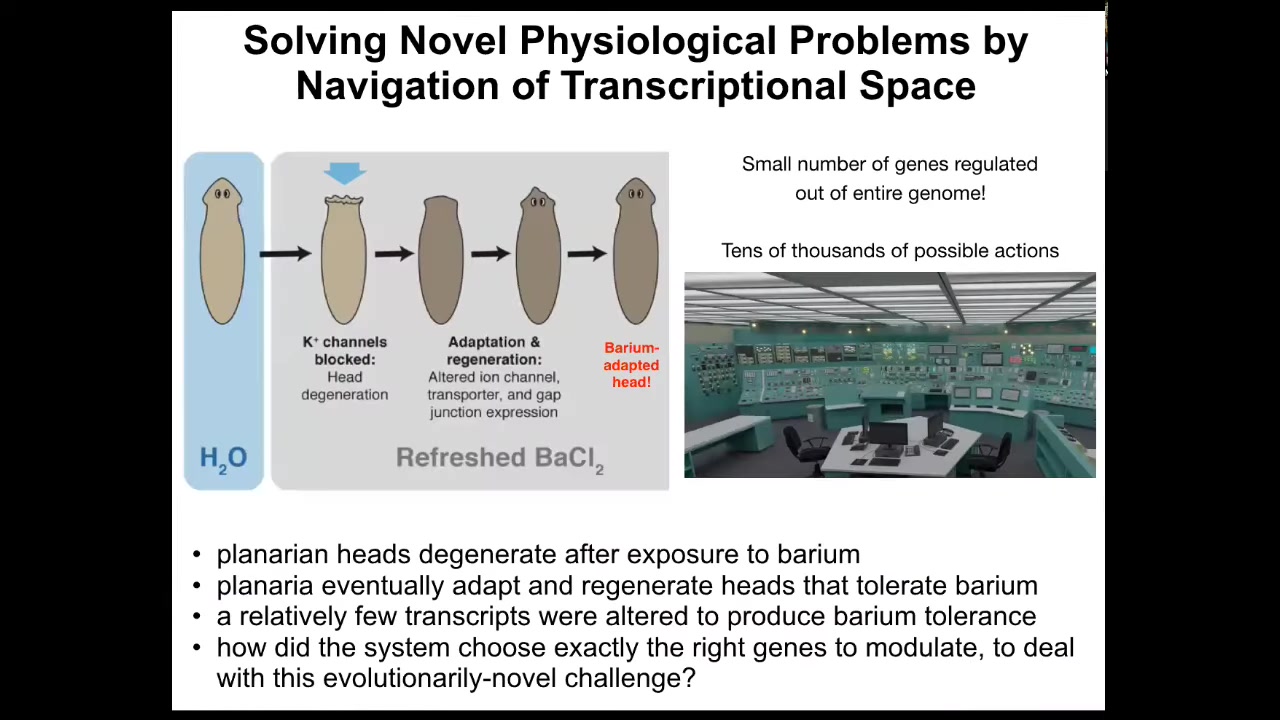 Solving Novel Physiological Problems by Navigation of Transcriptional Space

$K^+$ channels blocked: Head degeneration

Adaptation & regeneration: Altered ion channel, transporter, and gap junction expression

Barium-adapted head!

$H_2O$

Refreshed $BaCl_2$

Small number of genes regulated out of entire genome!

Tens of thousands of possible actions

• planarian heads degenerate after exposure to barium
• planaria eventually adapt and regenerate heads that tolerate barium
• a relatively few transcripts were altered to produce barium tolerance
• how did the system choose exactly the right genes to modulate, to deal with this evolutionarily-novel challenge?